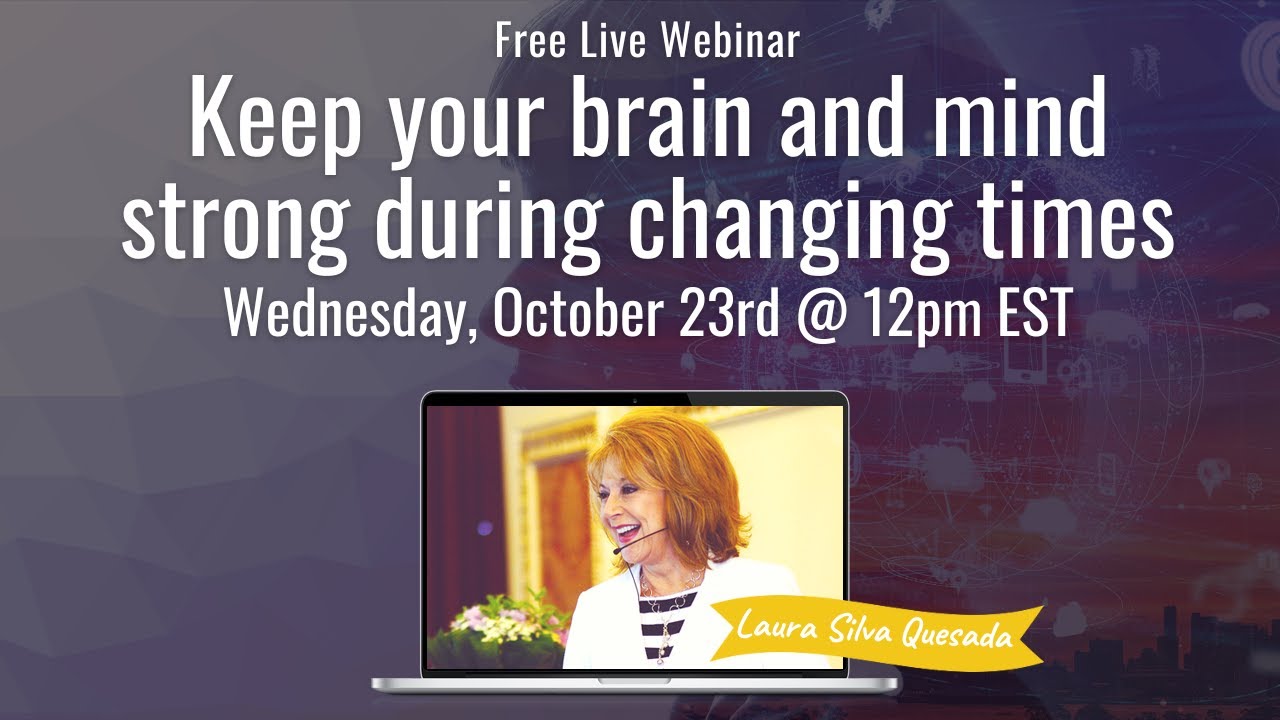 Free Live Webinar

Keep your brain and mind strong during changing times

Wednesday, October 23rd @ 12pm EST

Laura Silva Quesada